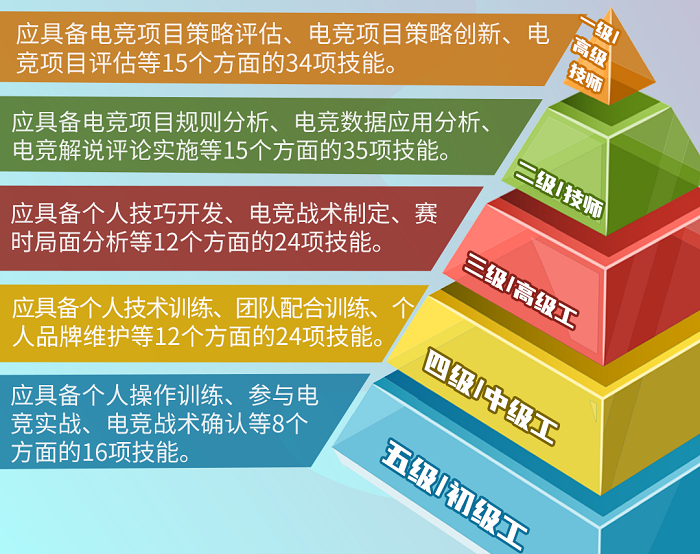 应具备电竞项目策略评估、电竞项目策略创新、电竞项目评估等15个方面的34项技能。

一级/高级技师

应具备电竞项目规则分析、电竞数据应用分析、电竞解说评论实施等15个方面的35项技能。

二级/技师

应具备个人技巧开发、电竞战术制定、赛时局面分析等12个方面的24项技能。

三级/高级工

应具备个人技术训练、团队配合训练、个人品牌维护等12个方面的24项技能。

四级/中级工

应具备个人操作训练、参与电竞实战、电竞战术确认等8个方面的16项技能。

五级/初级工